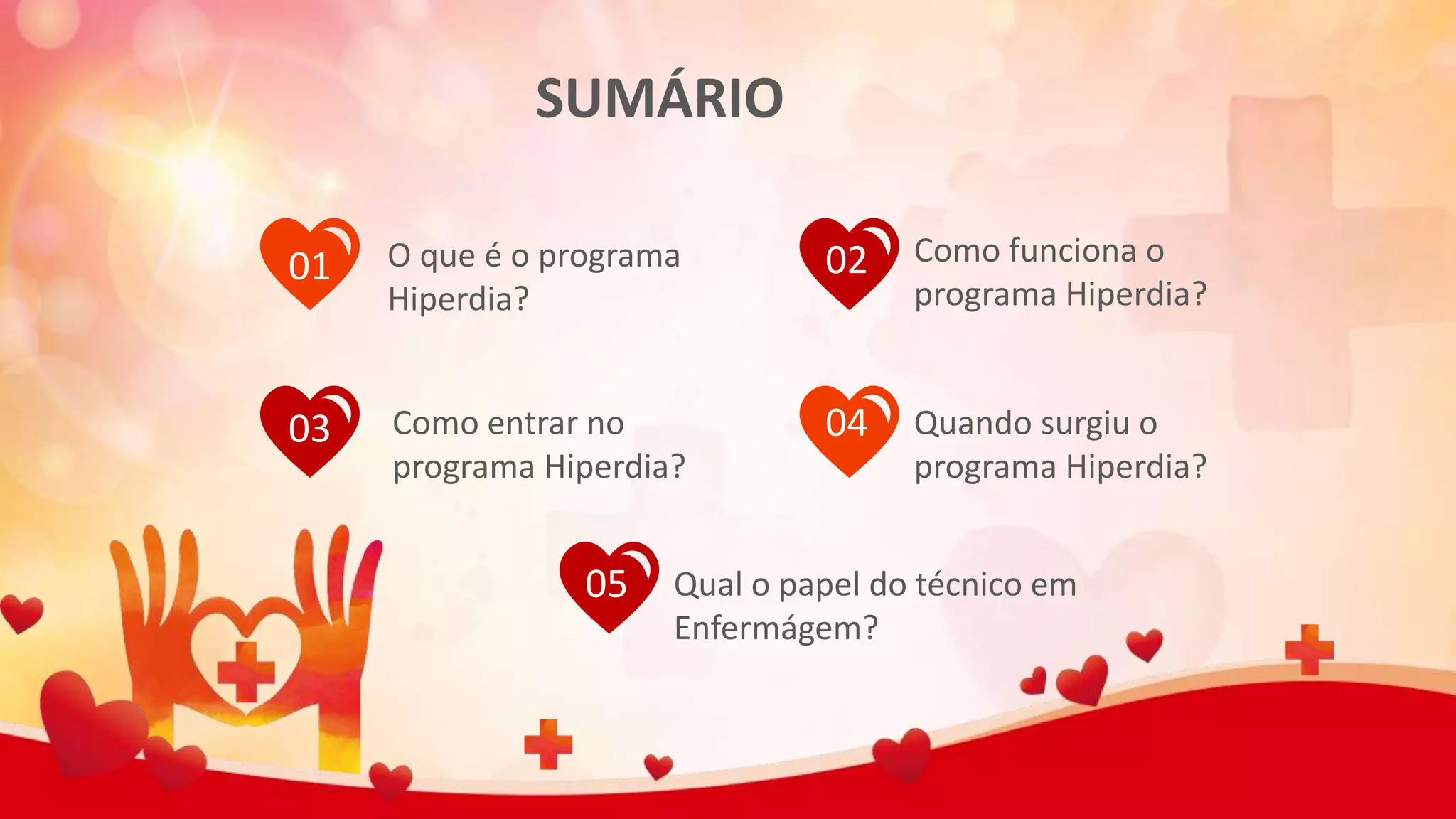 SUMÁRIO

01 O que é o programa Hiperdia?

02 Como funciona o programa Hiperdia?

03 Como entrar no programa Hiperdia?

04 Quando surgiu o programa Hiperdia?

05 Qual o papel do técnico em Enfermágem?